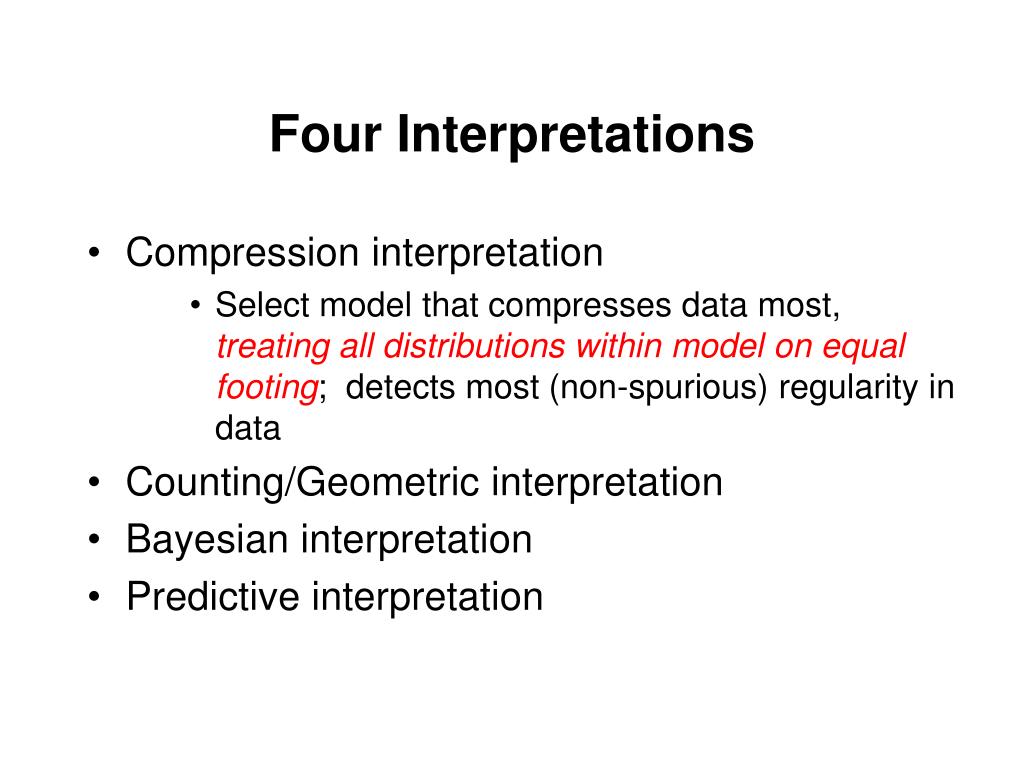 Four Interpretations

• Compression interpretation
  • Select model that compresses data most, treating all distributions within model on equal footing; detects most (non-spurious) regularity in data
• Counting/Geometric interpretation
• Bayesian interpretation
• Predictive interpretation